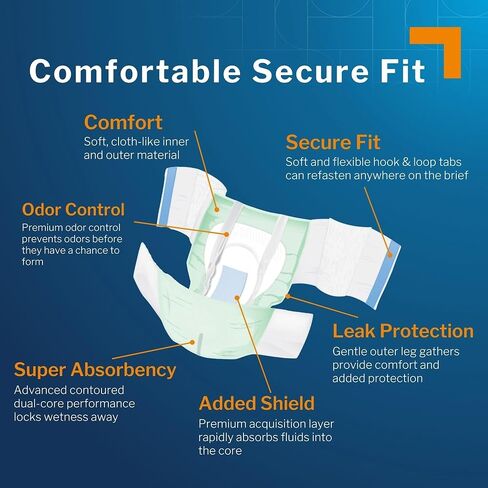 Comfortable Secure Fit

Comfort
Soft, cloth-like inner and outer material

Secure Fit
Soft and flexible hook & loop tabs can refasten anywhere on the brief

Odor Control
Premium odor control prevents odors before they have a chance to form

Leak Protection
Gentle outer leg gathers provide comfort and added protection

Super Absorbency
Advanced contoured dual-core performance locks wetness away

Added Shield
Premium acquisition layer rapidly absorbs fluids into the core